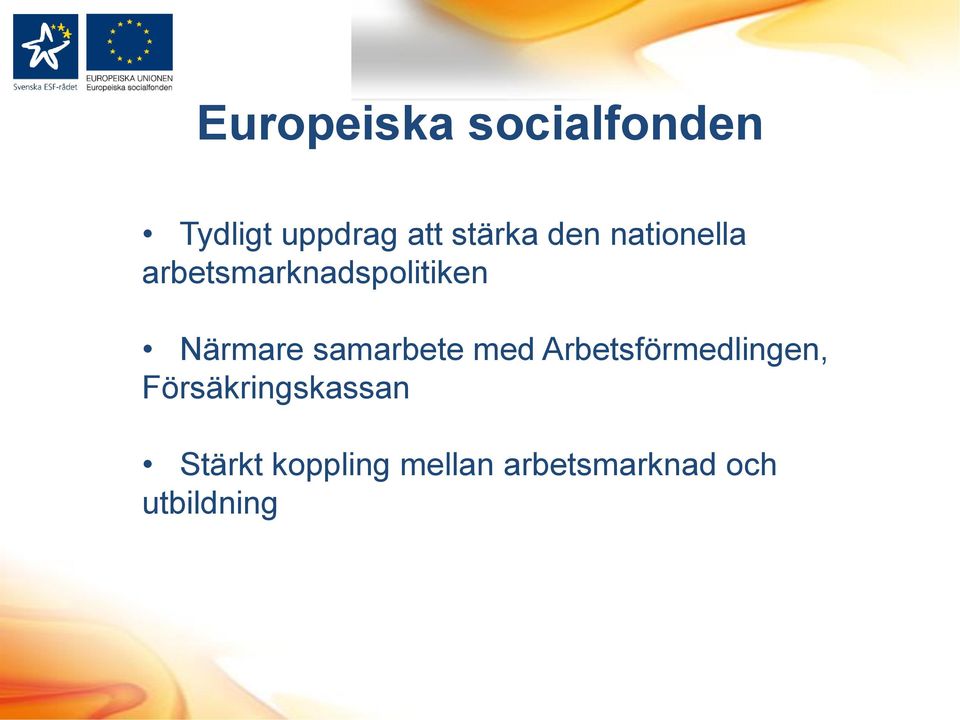 Svenska ESF-rådet

EUROPEISKA UNIONEN
Europeiska socialfonden

Europeiska socialfonden

• Tydligt uppdrag att stärka den nationella arbetsmarknadspolitiken

• Närmare samarbete med Arbetsförmedlingen, Försäkringskassan

• Stärkt koppling mellan arbetsmarknad och utbildning